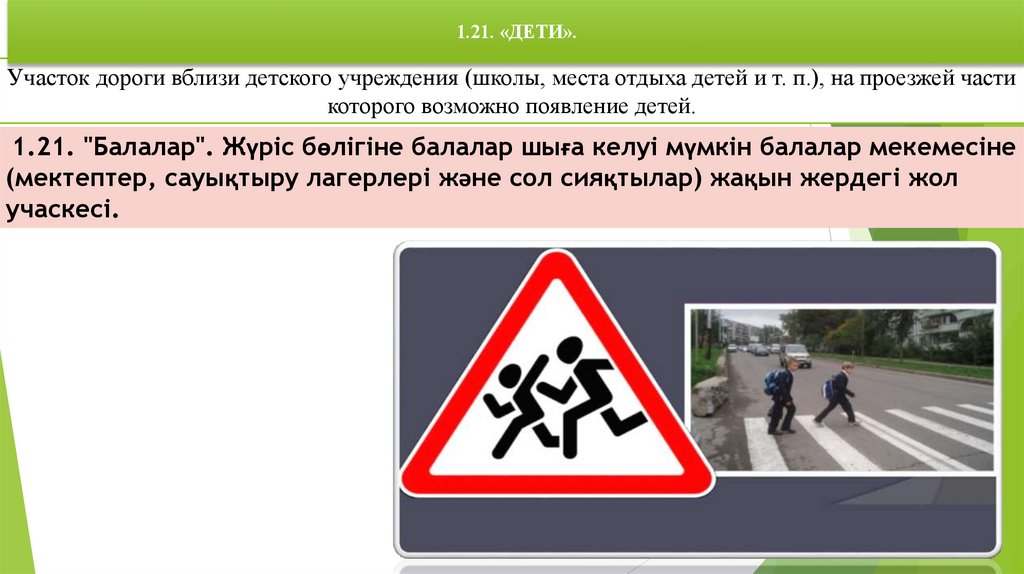 1.21. «ДЕТИ».

Участок дороги вблизи детского учреждения (школы, места отдыха детей и т. п.), на проезжей части которого возможно появление детей.

1.21. "Балалар". Жүріс бөлігіне балалар шыға келуі мүмкін балалар мекемесіне (мектептер, сауықтыру лагерлері және сол сияқтылар) жақын жердегі жол учаскесі.